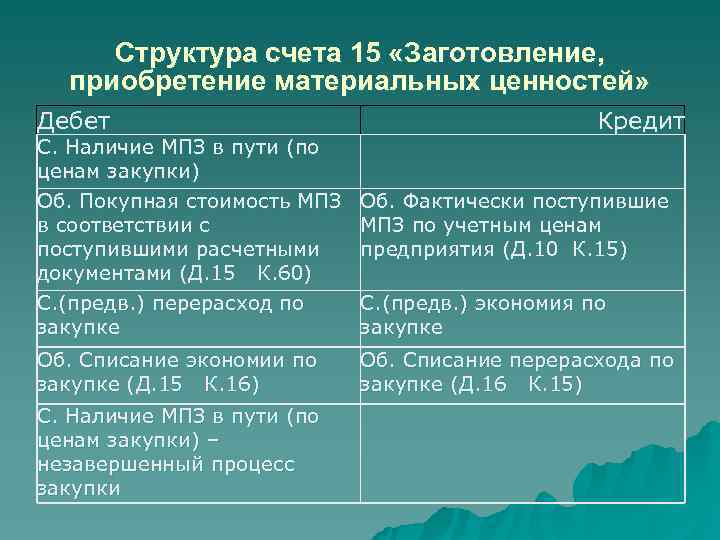 Структура счета 15 «Заготовление, приобретение материальных ценностей»

| Дебет | Кредит |
|---|---|
| С. Наличие МПЗ в пути (по ценам закупки) | |
| Об. Покупная стоимость МПЗ в соответствии с поступившими расчетными документами (Д.15 К.60) | Об. Фактически поступившие МПЗ по учетным ценам предприятия (Д.10 К.15) |
| С.(предв.) перерасход по закупке | С.(предв.) экономия по закупке |
| Об. Списание экономии по закупке (Д.15 К.16) | Об. Списание перерасхода по закупке (Д.16 К.15) |
| С. Наличие МПЗ в пути (по ценам закупки) – незавершенный процесс закупки | |